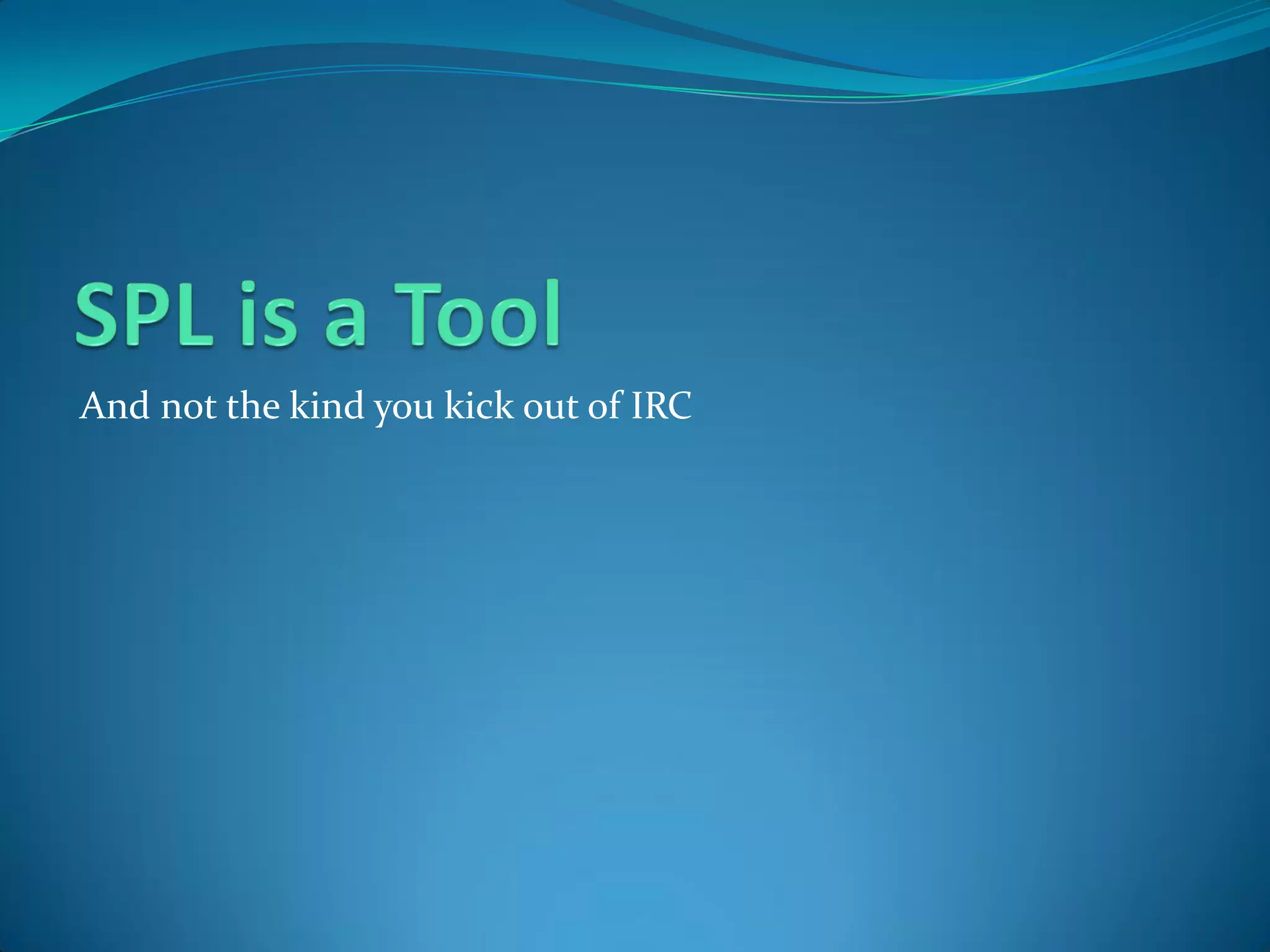 SPL is a Tool

And not the kind you kick out of IRC